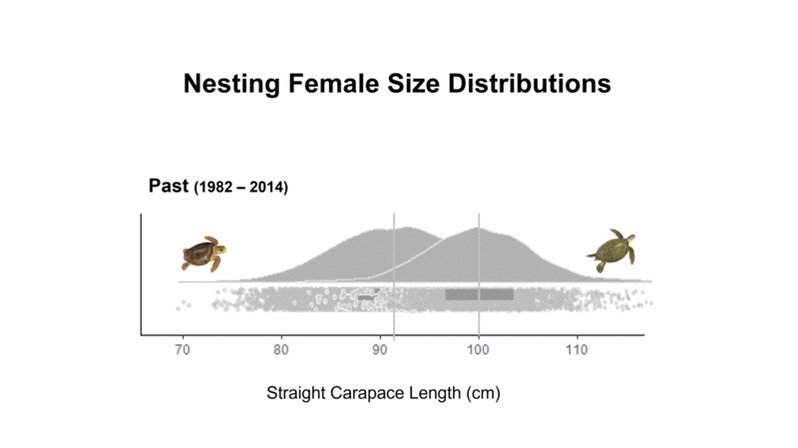 Nesting Female Size Distributions

Past (1982 – 2014)

70
80
90
100
110

Straight Carapace Length (cm)